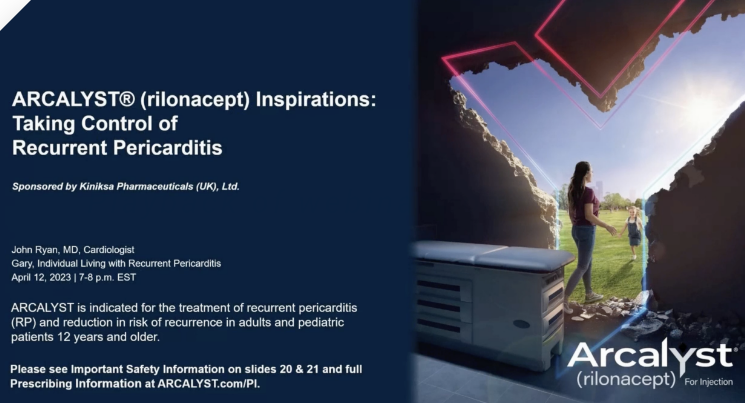 ARCALYST® (rilonacept) Inspirations: Taking Control of Recurrent Pericarditis

Sponsored by Kiniksa Pharmaceuticals (UK), Ltd.

John Ryan, MD, Cardiologist
Gary, Individual Living with Recurrent Pericarditis
April 12, 2023 | 7-8 p.m. EST

ARCALYST is indicated for the treatment of recurrent pericarditis (RP) and reduction in risk of recurrence in adults and pediatric patients 12 years and older.

Please see Important Safety Information on slides 20 & 21 and full Prescribing Information at ARCALYST.com/PI.

Arcalyst (rilonacept) For Injection